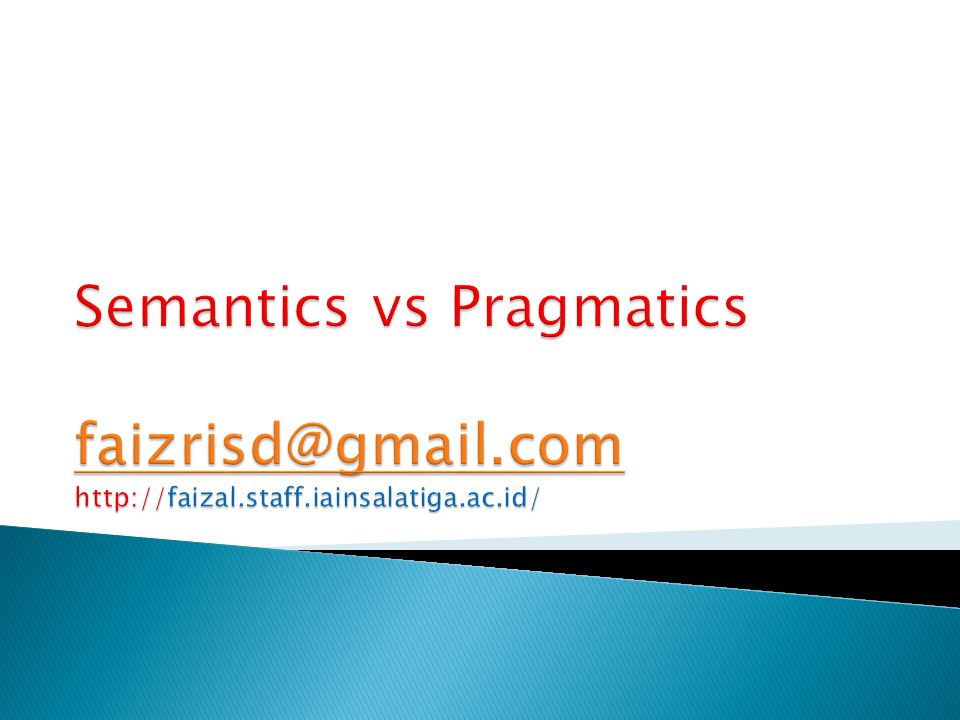 Semantics vs Pragmatics

faizrisd@gmail.com
http://faizal.staff.iainsalatiga.ac.id/